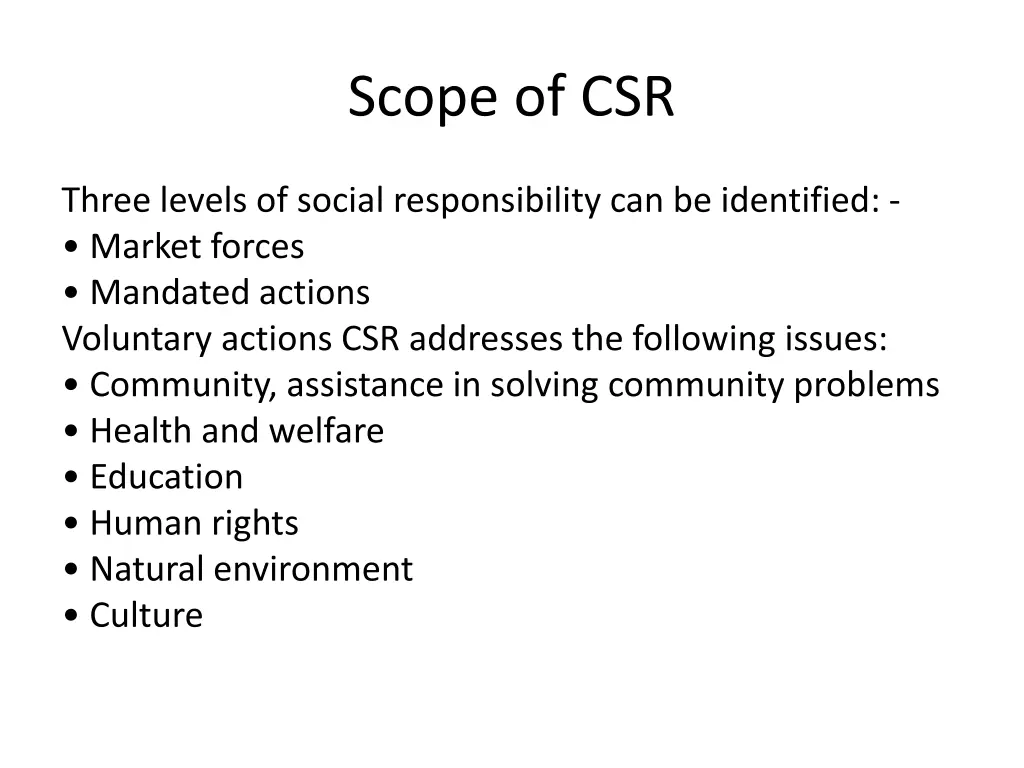 Scope of CSR

Three levels of social responsibility can be identified: -
• Market forces
• Mandated actions
Voluntary actions CSR addresses the following issues:
• Community, assistance in solving community problems
• Health and welfare
• Education
• Human rights
• Natural environment
• Culture